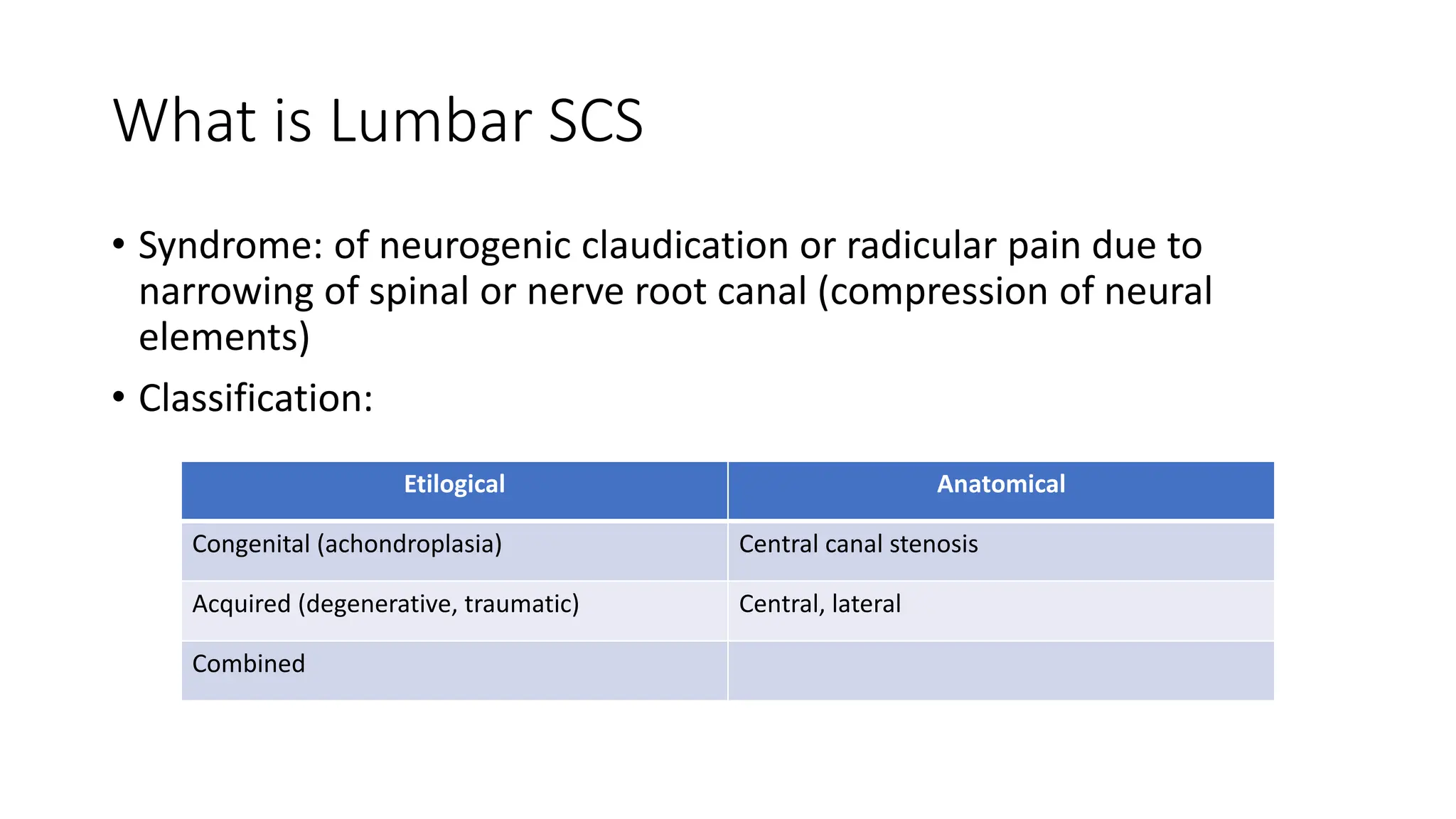 What is Lumbar SCS

• Syndrome: of neurogenic claudication or radicular pain due to narrowing of spinal or nerve root canal (compression of neural elements)

• Classification:

| Etilogical | Anatomical |
|---|---|
| Congenital (achondroplasia) | Central canal stenosis |
| Acquired (degenerative, traumatic) | Central, lateral |
| Combined | |